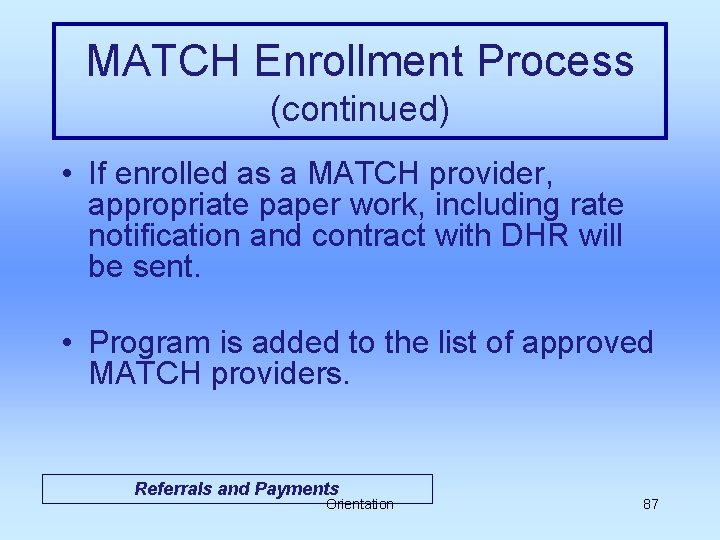 MATCH Enrollment Process
(continued)

• If enrolled as a MATCH provider, appropriate paper work, including rate notification and contract with DHR will be sent.

• Program is added to the list of approved MATCH providers.

Referrals and Payments

Orientation

87